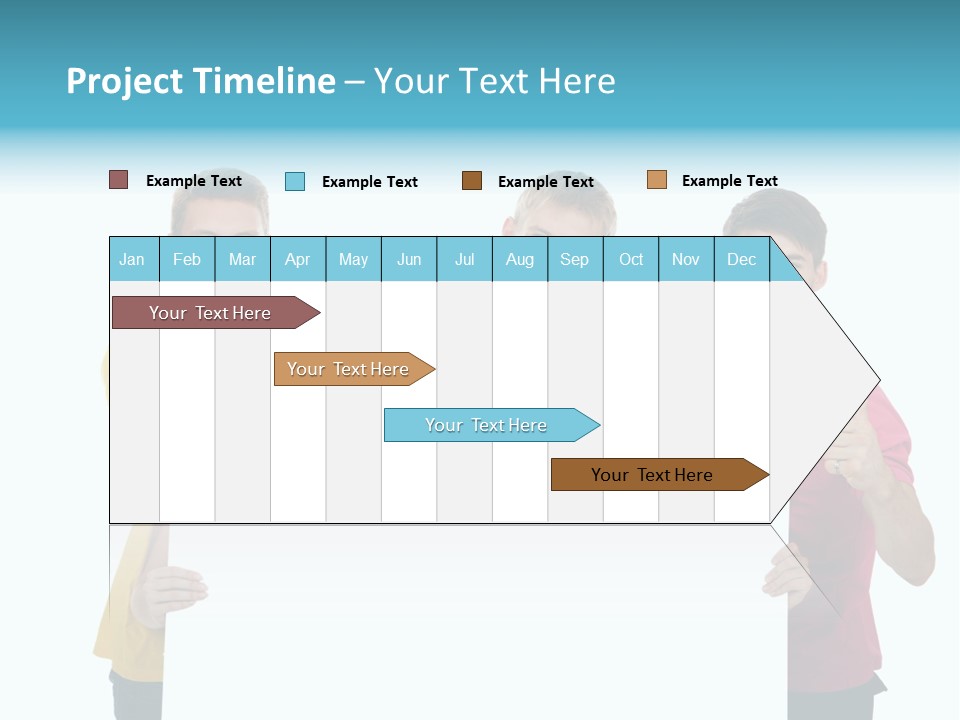 Project Timeline – Your Text Here

Example Text Example Text Example Text Example Text

| Jan | Feb | Mar | Apr | May | Jun | Jul | Aug | Sep | Oct | Nov | Dec |
|---|---|---|---|---|---|---|---|---|---|---|---|

Your Text Here

Your Text Here

Your Text Here

Your Text Here